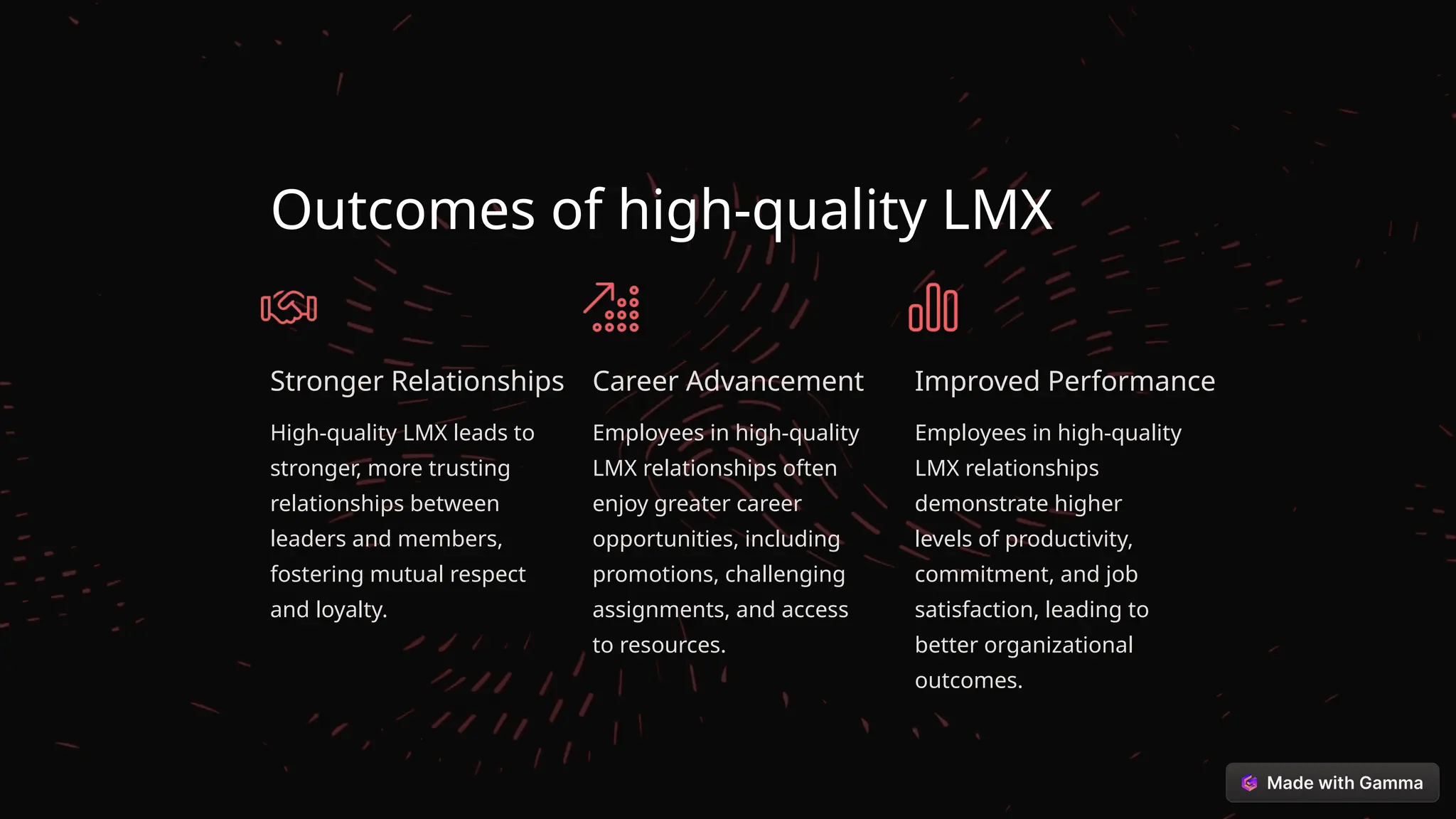 Outcomes of high-quality LMX

Stronger Relationships

High-quality LMX leads to stronger, more trusting relationships between leaders and members, fostering mutual respect and loyalty.

Career Advancement

Employees in high-quality LMX relationships often enjoy greater career opportunities, including promotions, challenging assignments, and access to resources.

Improved Performance

Employees in high-quality LMX relationships demonstrate higher levels of productivity, commitment, and job satisfaction, leading to better organizational outcomes.

Made with Gamma